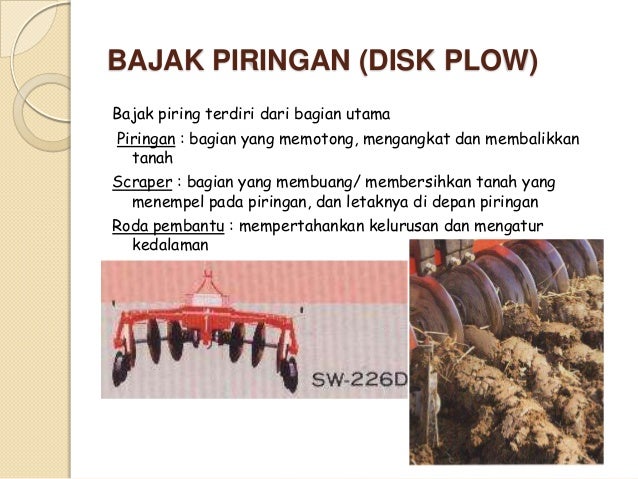 BAJAK PIRINGAN (DISK PLOW)

Bajak piring terdiri dari bagian utama

Piringan : bagian yang memotong, mengangkat dan membalikkan tanah

Scraper : bagian yang membuang/ membersihkan tanah yang menempel pada piringan, dan letaknya di depan piringan

Roda pembantu : mempertahankan kelurusan dan mengatur kedalaman

SW-226D